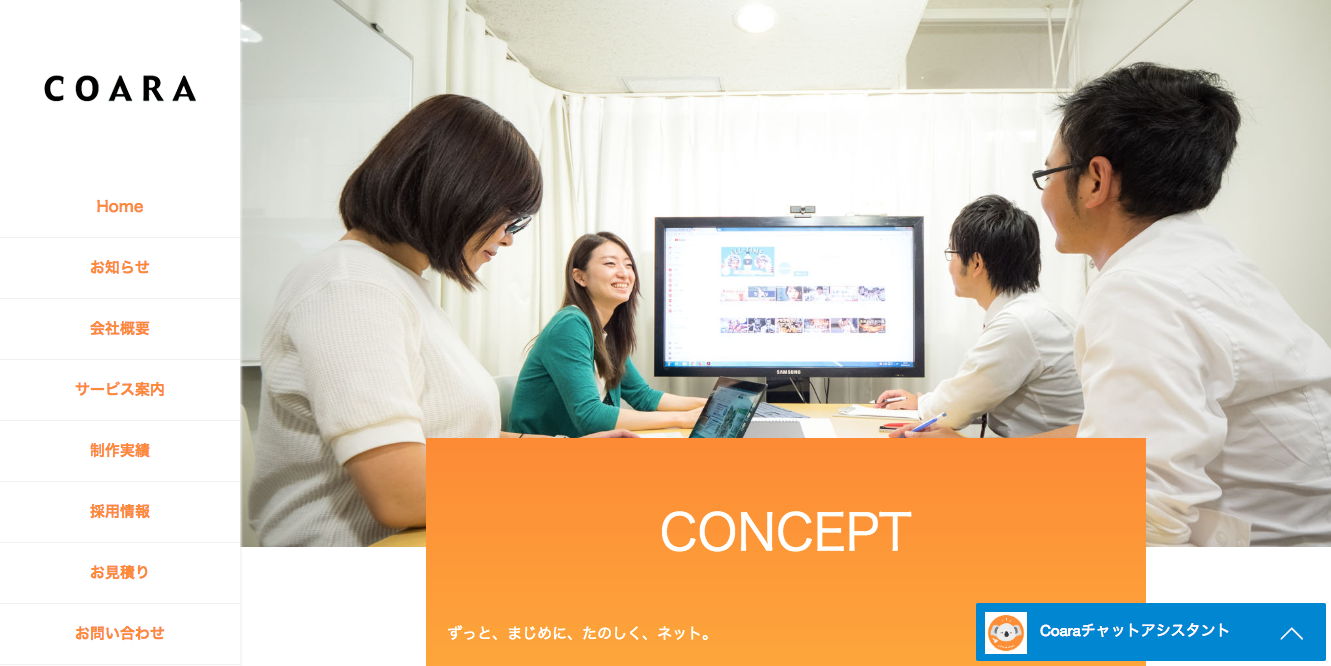 COARA

Home

お知らせ

会社概要

サービス案内

制作実績

採用情報

お見積り

お問い合わせ

SAMSUNG

CONCEPT

ずっと、まじめに、たのしく、ネット。

Coaraチャットアシスタント